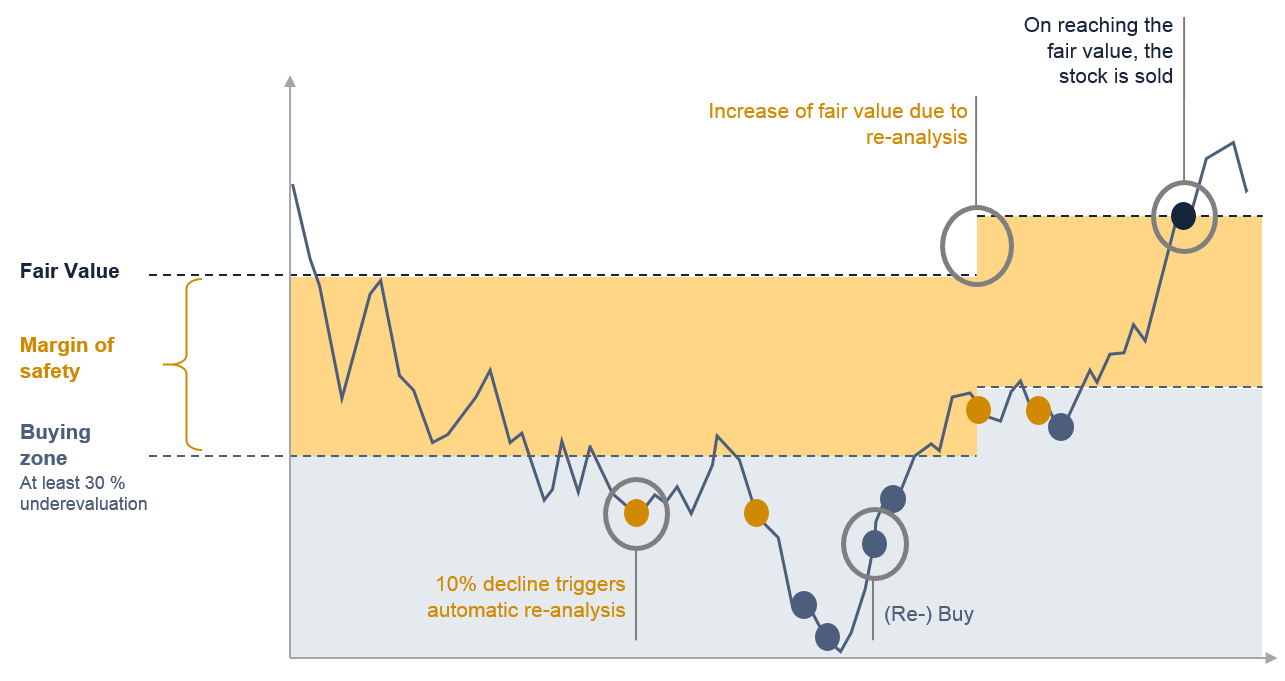 On reaching the fair value, the stock is sold

Increase of fair value due to re-analysis

Fair Value

Margin of safety

Buying zone
At least 30 % underevaluation

10% decline triggers automatic re-analysis

(Re-) Buy